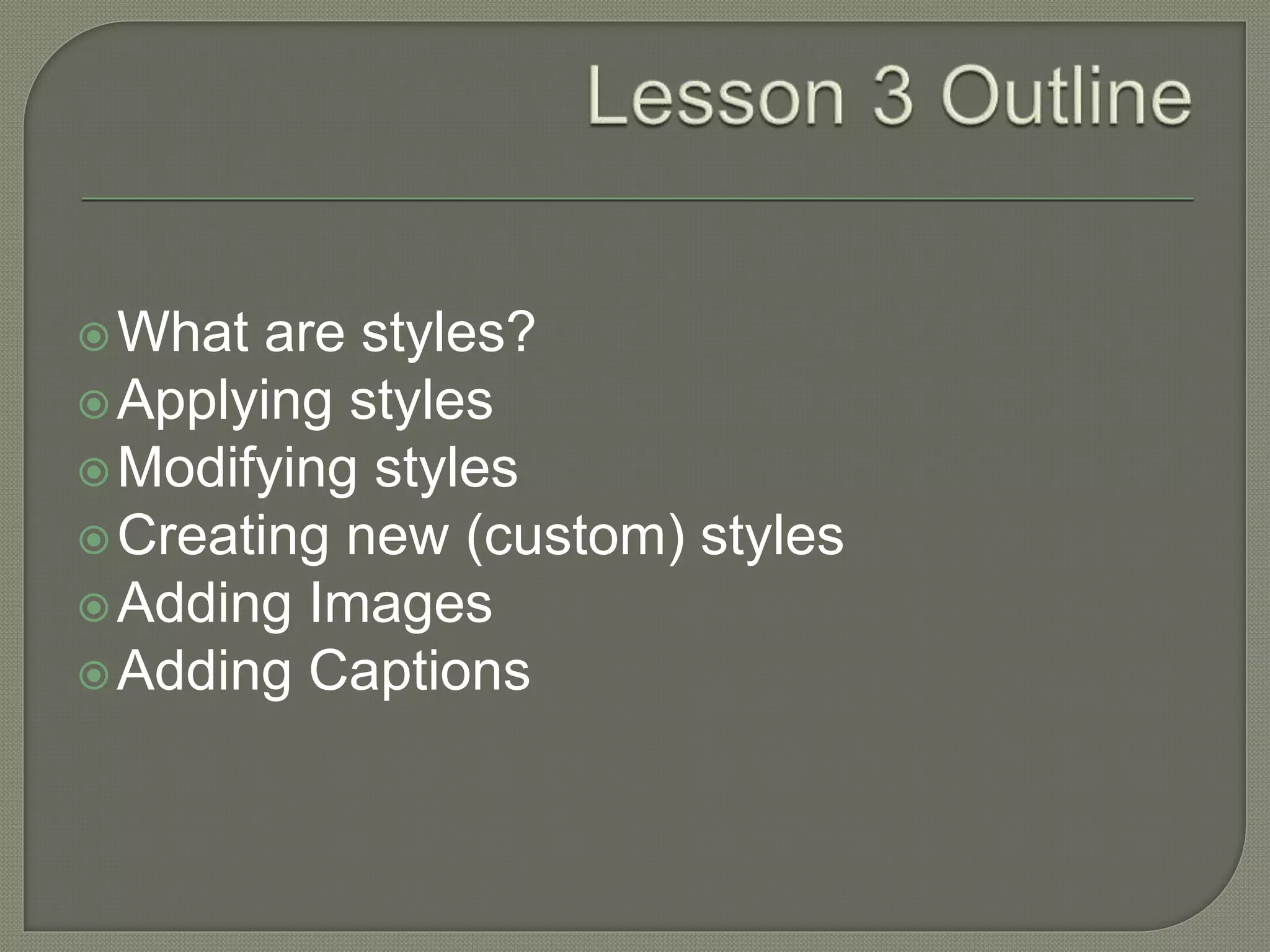 Lesson 3 Outline

What are styles?
Applying styles
Modifying styles
Creating new (custom) styles
Adding Images
Adding Captions